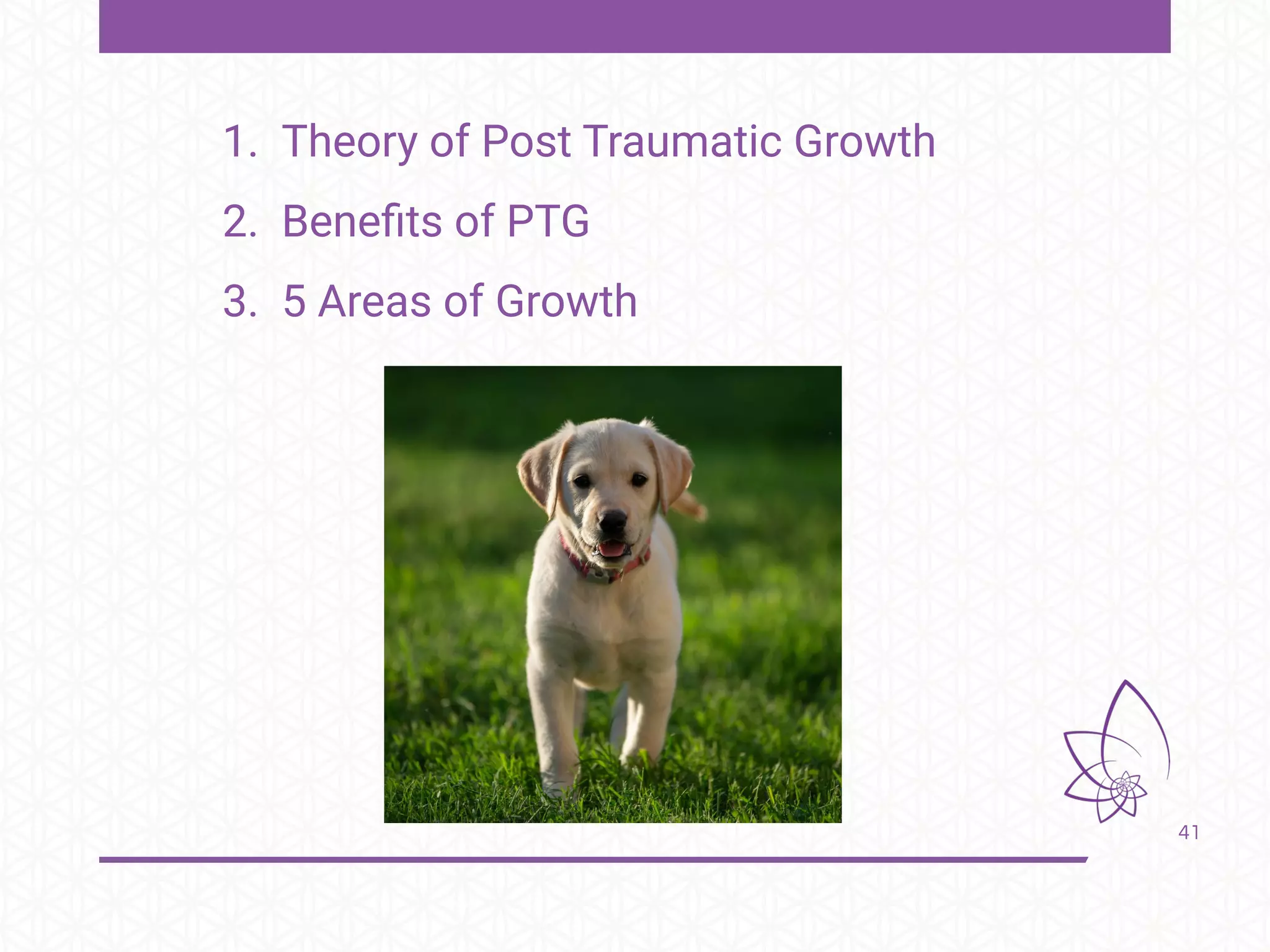 1. Theory of Post Traumatic Growth
2. Benefits of PTG
3. 5 Areas of Growth

41